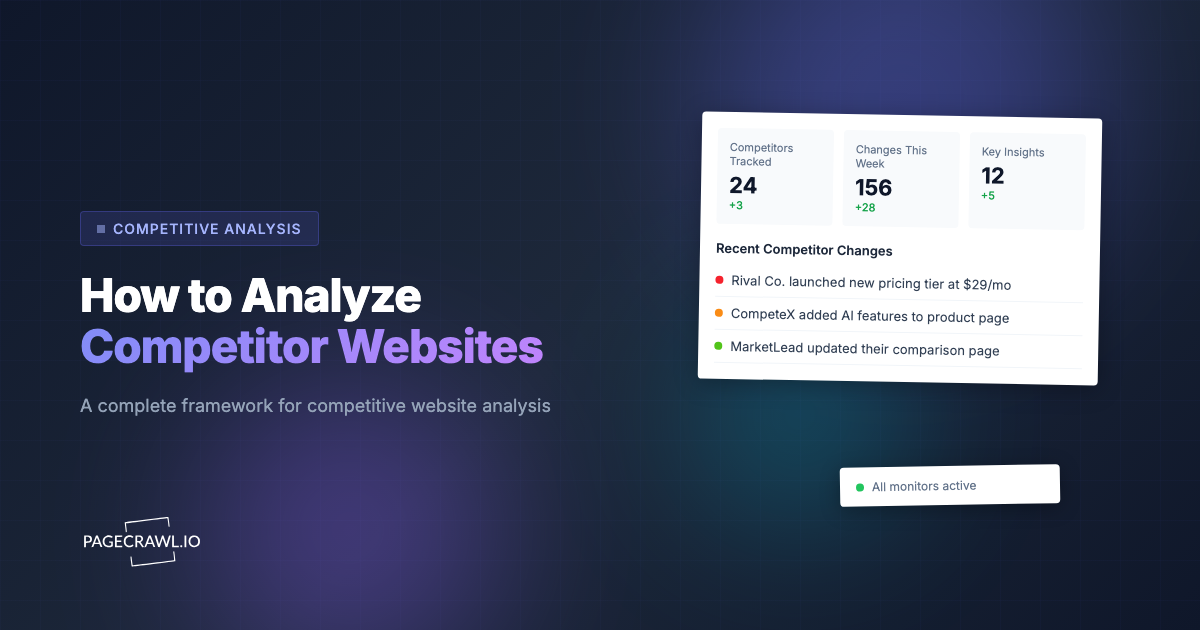 COMPETITIVE ANALYSIS

How to Analyze Competitor Websites

A complete framework for competitive website analysis

PAGECRAWL.IO

Competitors Tracked
24
+3

Changes This Week
156
+28

Key Insights
12
+5

Recent Competitor Changes

Rival Co. launched new pricing tier at $29/mo

CompeteX added AI features to product page

MarketLead updated their comparison page

All monitors active